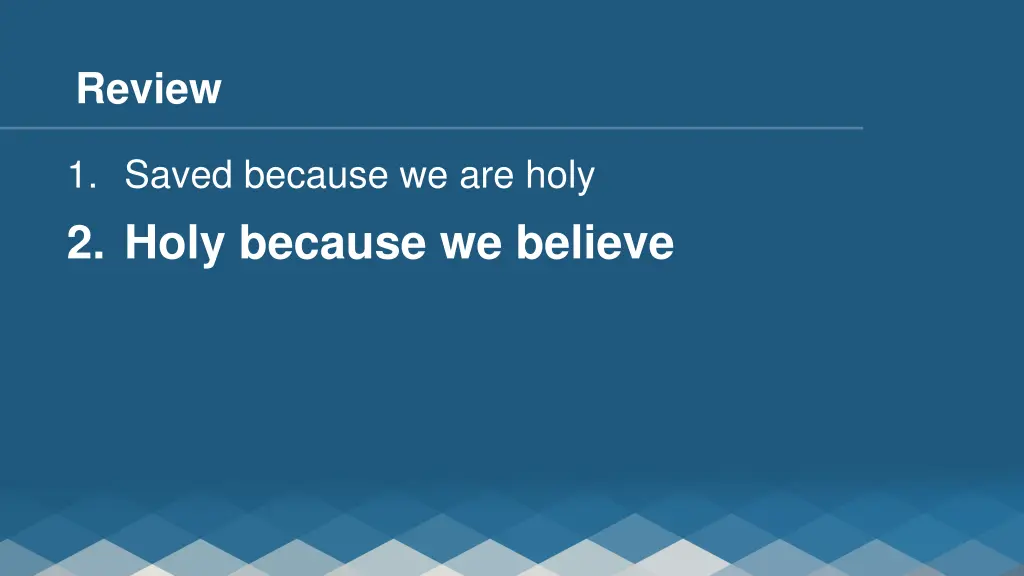 Review

1. Saved because we are holy

2. Holy because we believe